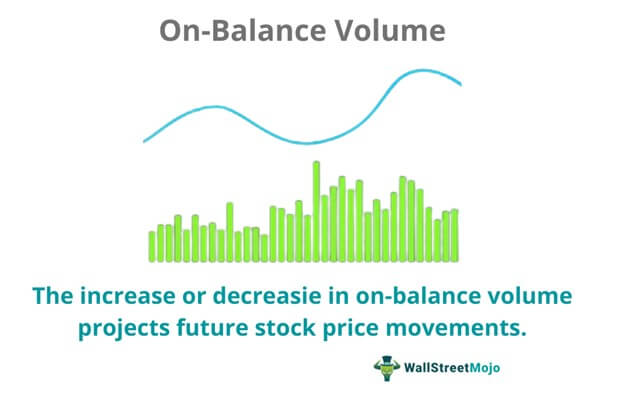 On-Balance Volume

The increase or decreasie in on-balance volume projects future stock price movements.

WallStreetMojo